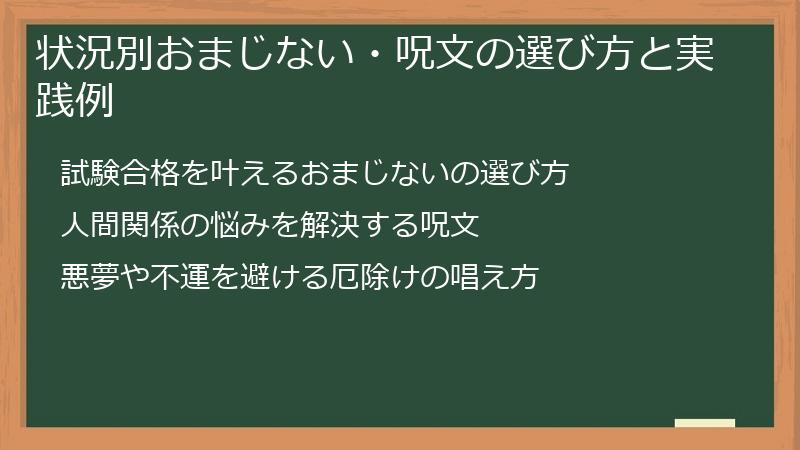 状況別おまじない・呪文の選び方と実践例

試験合格を叶えるおまじないの選び方

人間関係の悩みを解決する呪文

悪夢や不運を避ける厄除けの唱え方